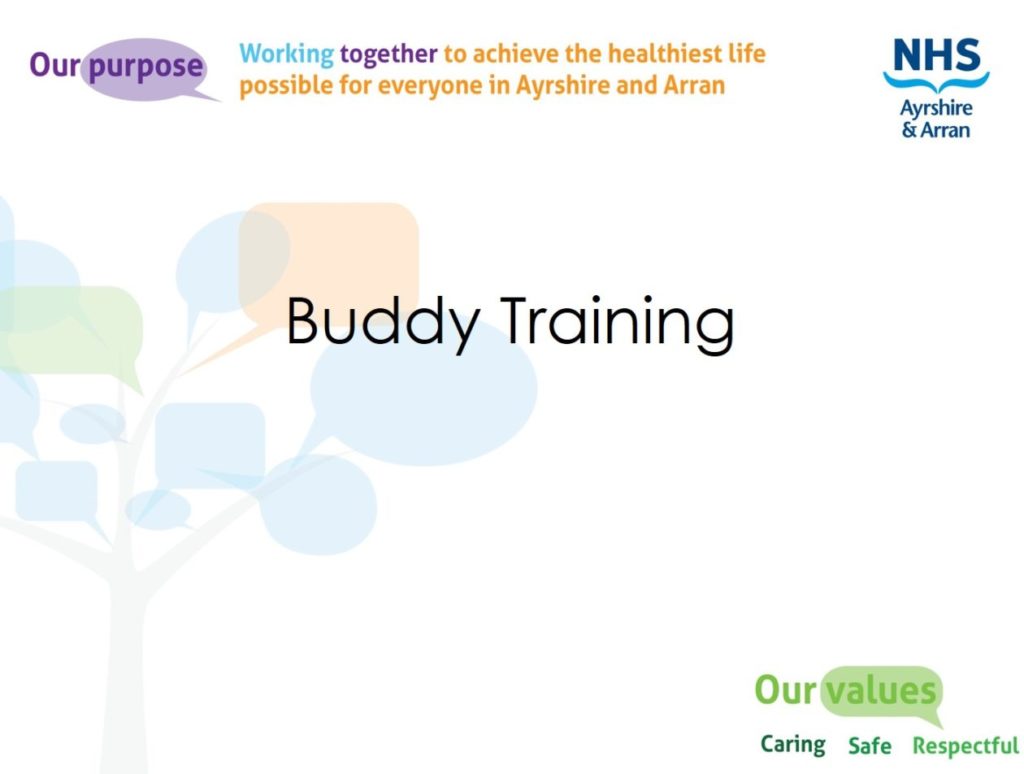 Our purpose Working together to achieve the healthiest life possible for everyone in Ayrshire and Arran

NHS Ayrshire & Arran

Buddy Training

Our values
Caring Safe Respectful